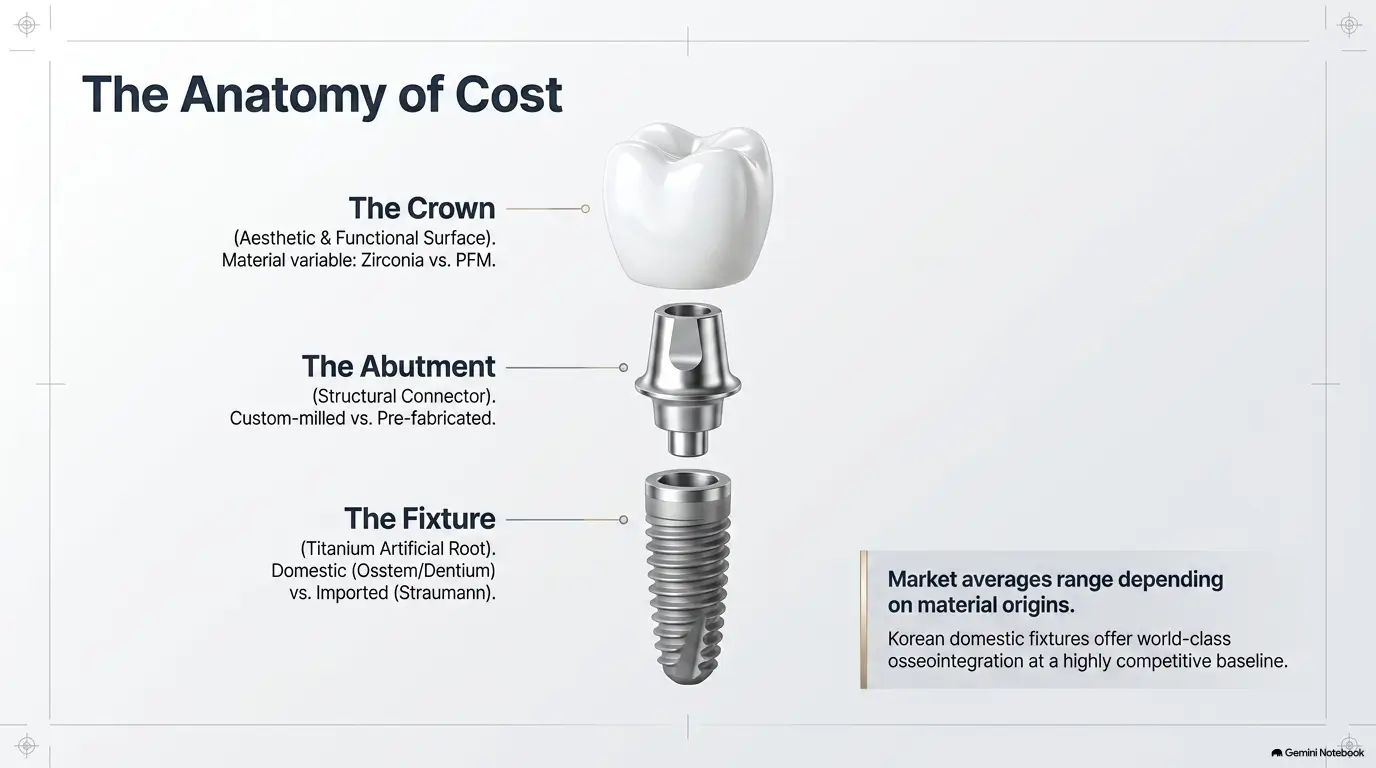 The Anatomy of Cost

The Crown
(Aesthetic & Functional Surface).
Material variable: Zirconia vs. PFM.

The Abutment
(Structural Connector).
Custom-milled vs. Pre-fabricated.

The Fixture
(Titanium Artificial Root).
Domestic (Osstem/Dentium)
vs. Imported (Straumann).

Market averages range depending on material origins.
Korean domestic fixtures offer world-class osseointegration at a highly competitive baseline.

Gemini Notebook